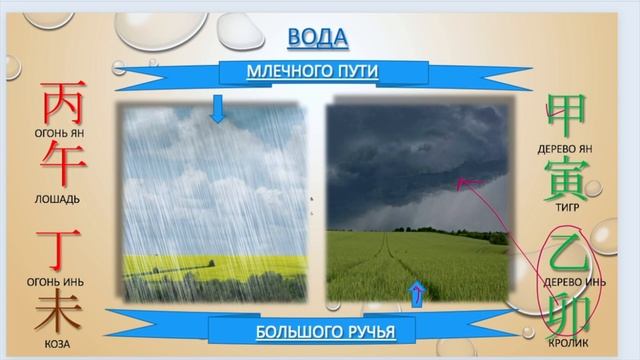 ВОДА

МЛЕЧНОГО ПУТИ

丙
ОГОНЬ ЯН
午
ЛОШАДЬ
丁
ОГОНЬ ИНЬ
未
КОЗА

甲
ДЕРЕВО ЯН
寅
ТИГР
乙
ДЕРЕВО ИНЬ
卯
КРОЛИК

БОЛЬШОГО РУЧЬЯ